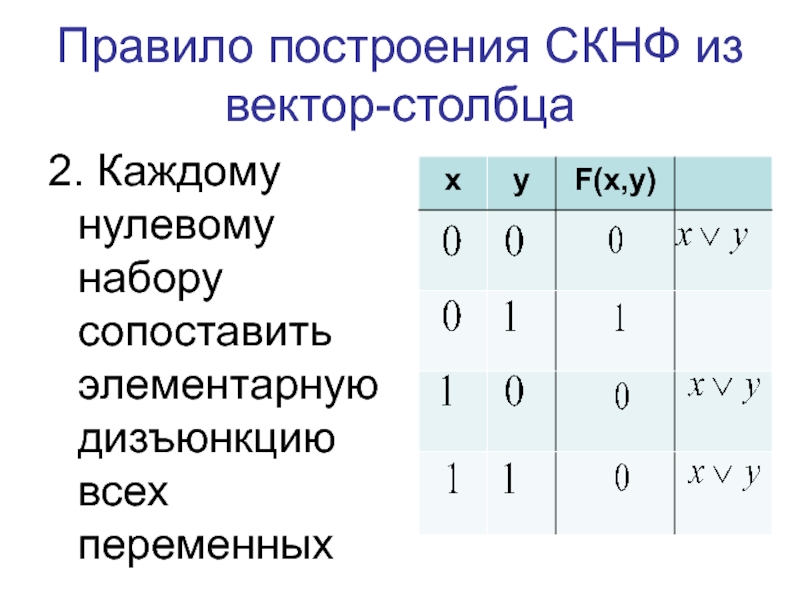 Правило построения СКНФ из вектор-столбца

2. Каждому нулевому набору сопоставить элементарную дизъюнкцию всех переменных

| x | y | F(x,y) | |
|---|---|---|---|
| 0 | 0 | 0 | $x \vee y$ |
| 0 | 1 | 1 | |
| 1 | 0 | 0 | $x \vee y$ |
| 1 | 1 | 0 | $x \vee y$ |